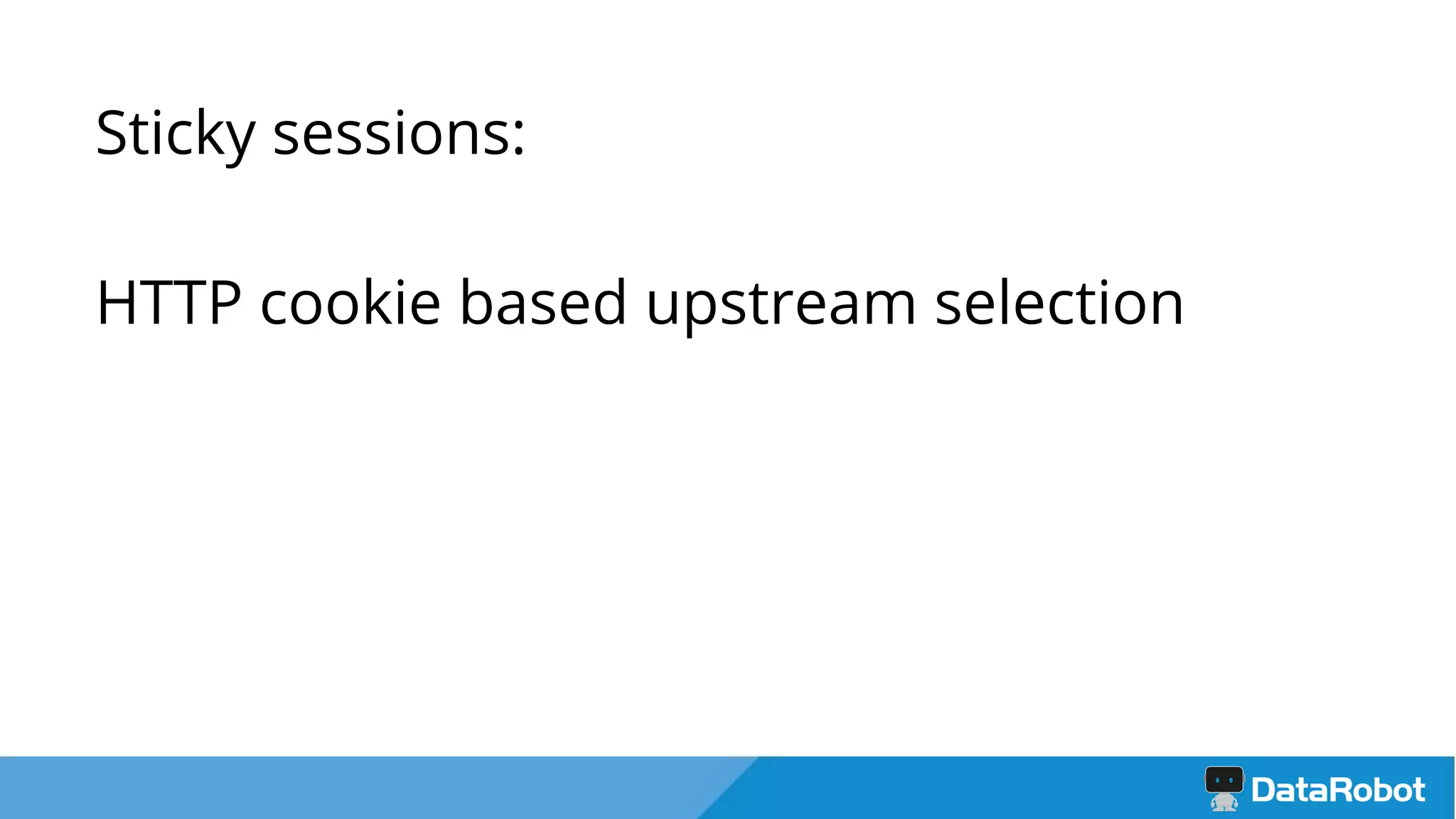 Sticky sessions:

HTTP cookie based upstream selection

DataRobot